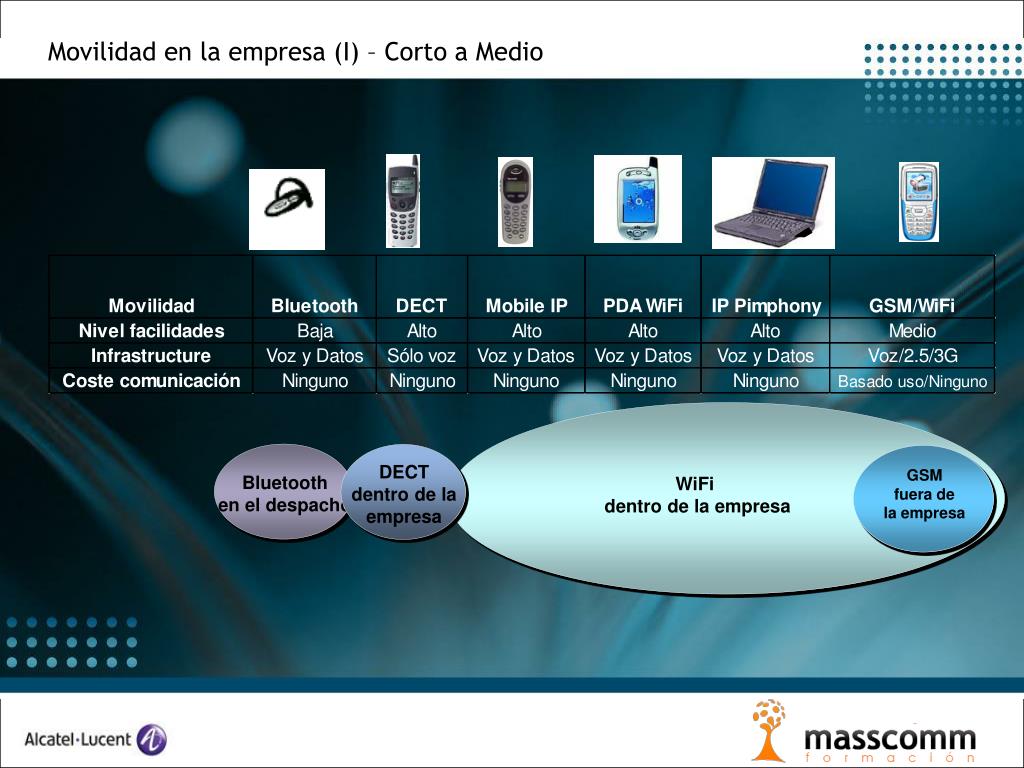 Movilidad en la empresa (I) – Corto a Medio

| Movilidad | Bluetooth | DECT | Mobile IP | PDA WiFi | IP Pimphony | GSM/WiFi |
|---|---|---|---|---|---|---|
| Nivel facilidades | Baja | Alto | Alto | Alto | Alto | Medio |
| Infrastructure | Voz y Datos | Sólo voz | Voz y Datos | Voz y Datos | Voz y Datos | Voz/2.5/3G |
| Coste comunicación | Ninguno | Ninguno | Ninguno | Ninguno | Ninguno | Basado uso/Ninguno |

Bluetooth en el despacho

DECT dentro de la empresa

WiFi dentro de la empresa

GSM fuera de la empresa

Alcatel·Lucent

masscomm formacion